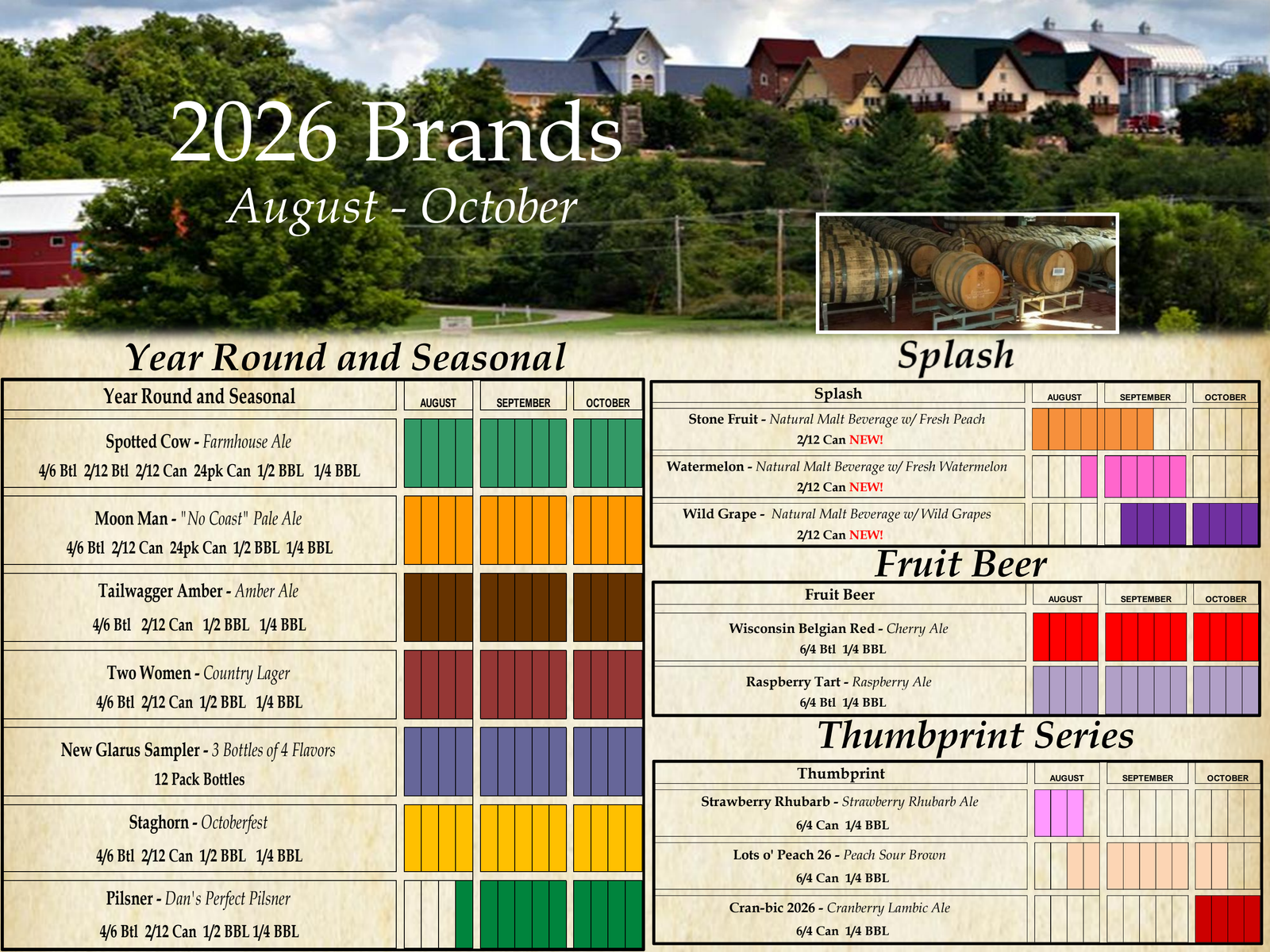 2026 Brands
August - October

Year Round and Seasonal

| Year Round and Seasonal | AUGUST | SEPTEMBER | OCTOBER |
|---|---|---|---|
| Spotted Cow - Farmhouse Ale 4/6 Btl 2/12 Btl 2/12 Can 24pk Can 1/2 BBL 1/4 BBL | | | |
| Moon Man - "No Coast" Pale Ale 4/6 Btl 2/12 Can 24pk Can 1/2 BBL 1/4 BBL | | | |
| Tailwagger Amber - Amber Ale 4/6 Btl 2/12 Can 1/2 BBL 1/4 BBL | | | |
| Two Women - Country Lager 4/6 Btl 2/12 Can 1/2 BBL 1/4 BBL | | | |
| New Glarus Sampler - 3 Bottles of 4 Flavors 12 Pack Bottles | | | |
| Staghorn - Octoberfest 4/6 Btl 2/12 Can 1/2 BBL 1/4 BBL | | | |
| Pilsner - Dan's Perfect Pilsner 4/6 Btl 2/12 Can 1/2 BBL 1/4 BBL | | | |

Splash

| Splash | AUGUST | SEPTEMBER | OCTOBER |
|---|---|---|---|
| Stone Fruit - Natural Malt Beverage w/ Fresh Peach 2/12 Can NEW! | | | |
| Watermelon - Natural Malt Beverage w/ Fresh Watermelon 2/12 Can NEW! | | | |
| Wild Grape - Natural Malt Beverage w/ Wild Grapes 2/12 Can NEW! | | | |

Fruit Beer

| Fruit Beer | AUGUST | SEPTEMBER | OCTOBER |
|---|---|---|---|
| Wisconsin Belgian Red - Cherry Ale 6/4 Btl 1/4 BBL | | | |
| Raspberry Tart - Raspberry Ale 6/4 Btl 1/4 BBL | | | |

Thumbprint Series

| Thumbprint | AUGUST | SEPTEMBER | OCTOBER |
|---|---|---|---|
| Strawberry Rhubarb - Strawberry Rhubarb Ale 6/4 Can 1/4 BBL | | | |
| Lots o' Peach 26 - Peach Sour Brown 6/4 Can 1/4 BBL | | | |
| Cran-bic 2026 - Cranberry Lambic Ale 6/4 Can 1/4 BBL | | | |